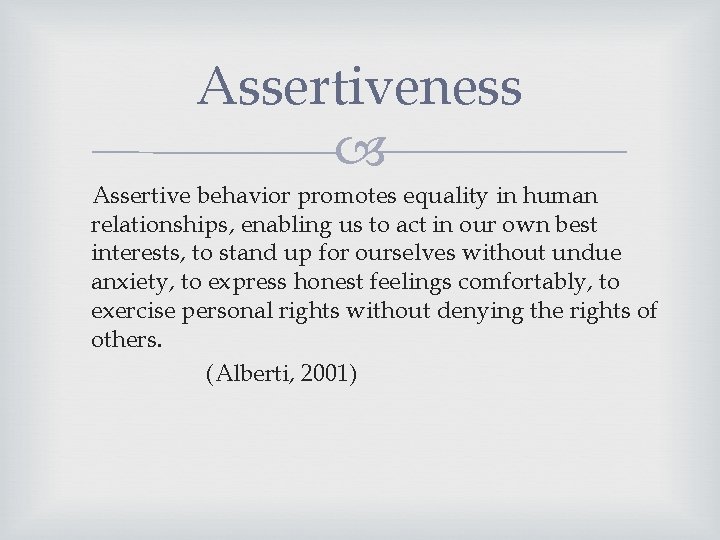 Assertiveness

Assertive behavior promotes equality in human relationships, enabling us to act in our own best interests, to stand up for ourselves without undue anxiety, to express honest feelings comfortably, to exercise personal rights without denying the rights of others.

(Alberti, 2001)